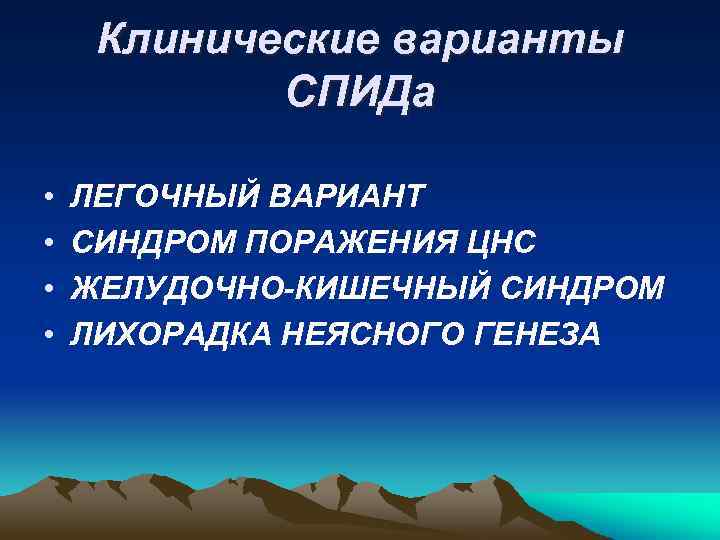 Клинические варианты СПИДа

• ЛЕГОЧНЫЙ ВАРИАНТ
• СИНДРОМ ПОРАЖЕНИЯ ЦНС
• ЖЕЛУДОЧНО-КИШЕЧНЫЙ СИНДРОМ
• ЛИХОРАДКА НЕЯСНОГО ГЕНЕЗА